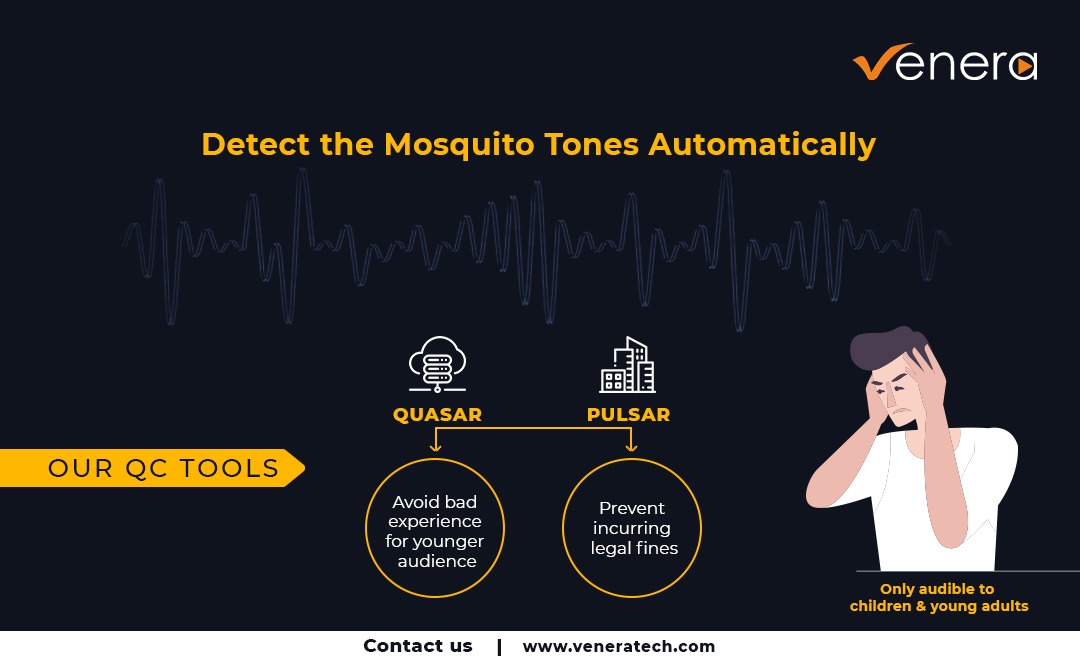 venera

Detect the Mosquito Tones Automatically

QUASAR

PULSAR

OUR QC TOOLS

Avoid bad experience for younger audience

Prevent incurring legal fines

Only audible to children & young adults

Contact us | www.veneratech.com